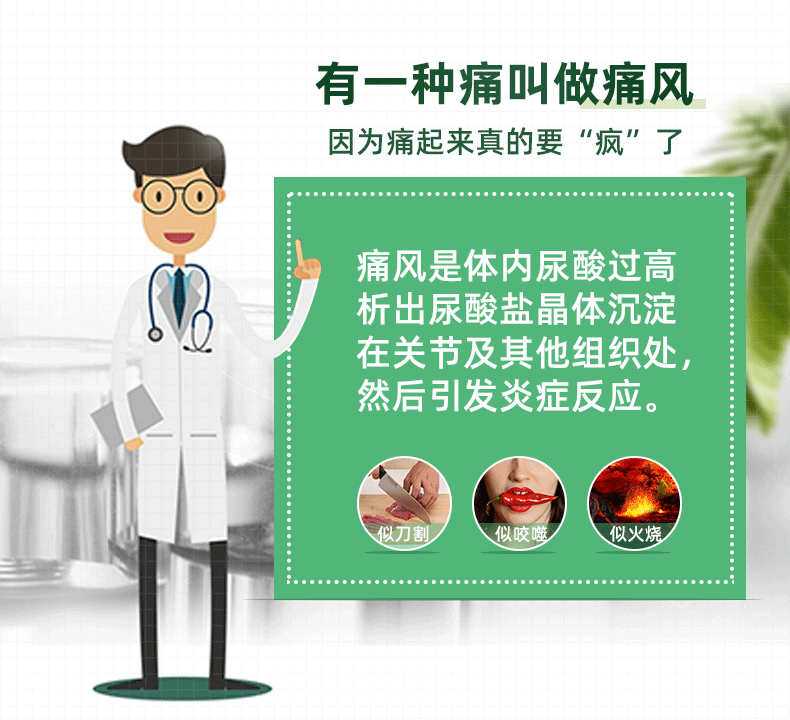 有一种痛叫做痛风

因为痛起来真的要“疯”了

痛风是体内尿酸过高析出尿酸盐晶体沉淀在关节及其他组织处，然后引发炎症反应。

似刀割

似咬噬

似火烧